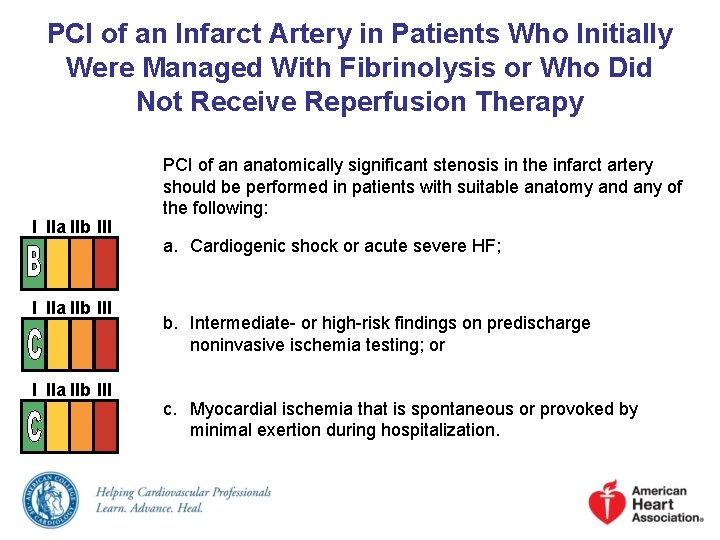 PCI of an Infarct Artery in Patients Who Initially Were Managed With Fibrinolysis or Who Did Not Receive Reperfusion Therapy

PCI of an anatomically significant stenosis in the infarct artery should be performed in patients with suitable anatomy and any of the following:

I IIa IIb III
B

a. Cardiogenic shock or acute severe HF;

I IIa IIb III
C

b. Intermediate- or high-risk findings on predischarge noninvasive ischemia testing; or

I IIa IIb III
C

c. Myocardial ischemia that is spontaneous or provoked by minimal exertion during hospitalization.

AMERICAN COLLEGE OF CARDIOLOGY
Helping Cardiovascular Professionals Learn. Advance. Heal.

American Heart Association®